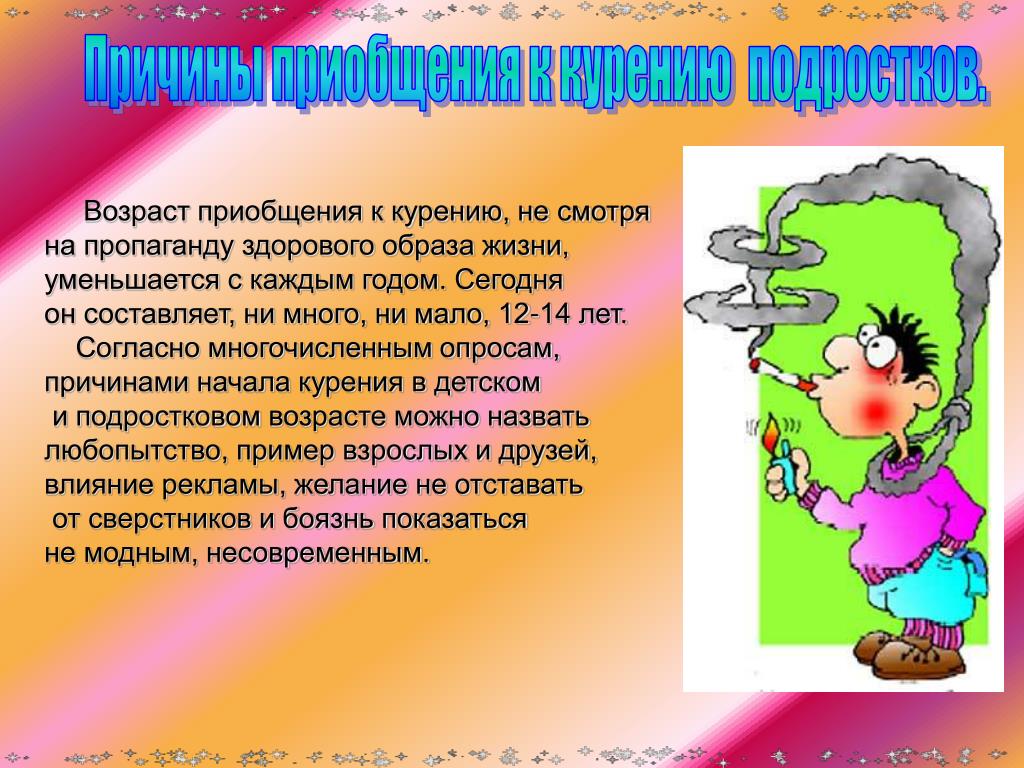 Причины приобщения к курению подростков.

Возраст приобщения к курению, не смотря на пропаганду здорового образа жизни, уменьшается с каждым годом. Сегодня он составляет, ни много, ни мало, 12-14 лет.

Согласно многочисленным опросам, причинами начала курения в детском и подростковом возрасте можно назвать любопытство, пример взрослых и друзей, влияние рекламы, желание не отставать от сверстников и боязнь показаться не модным, несовременным.